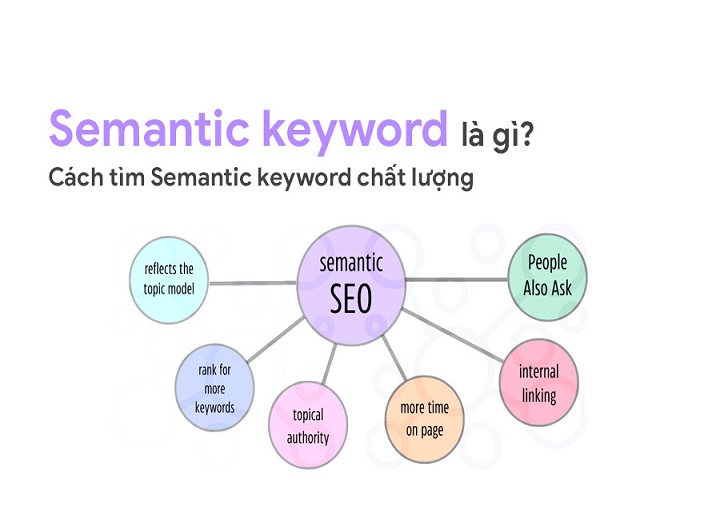 Semantic keyword là gì?
Cách tìm Semantic keyword chất lượng

semantic SEO

reflects the topic model

People Also Ask

rank for more keywords

topical authority

more time on page

internal linking